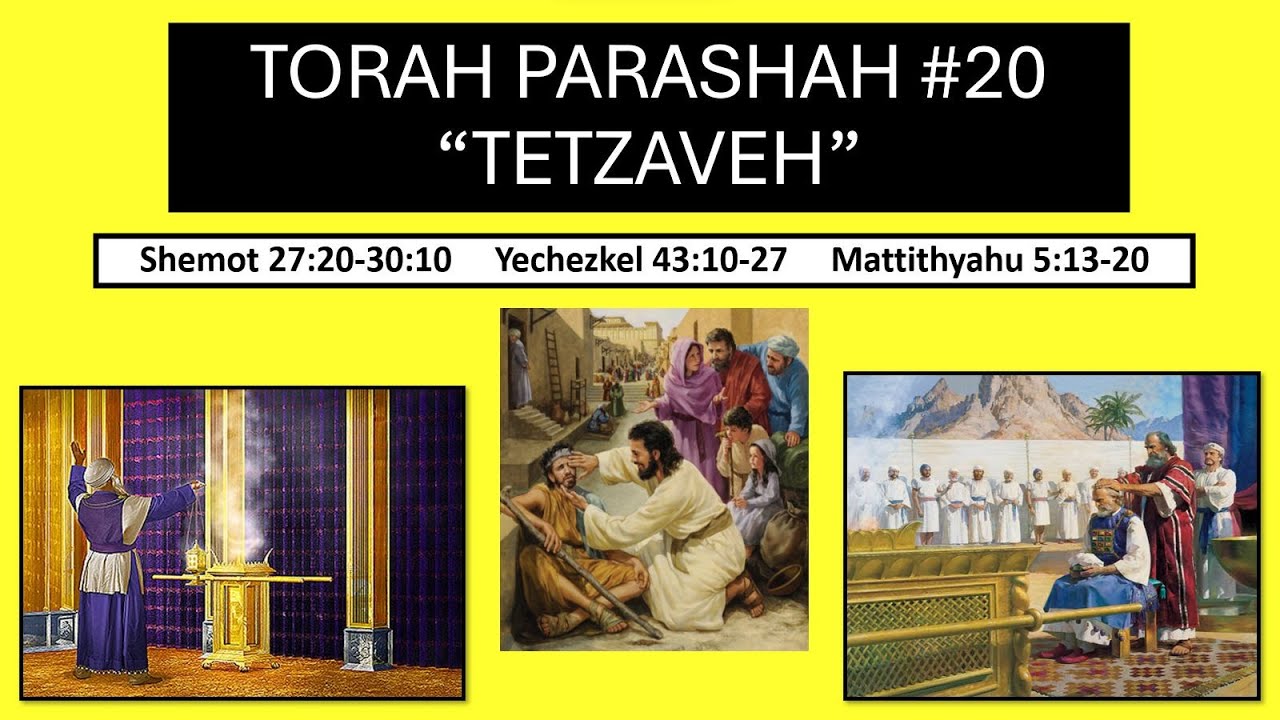 TORAH PARASHAH #20
“TETZAVEH”

Shemot 27:20-30:10 Yechezkel 43:10-27 Mattithyahu 5:13-20